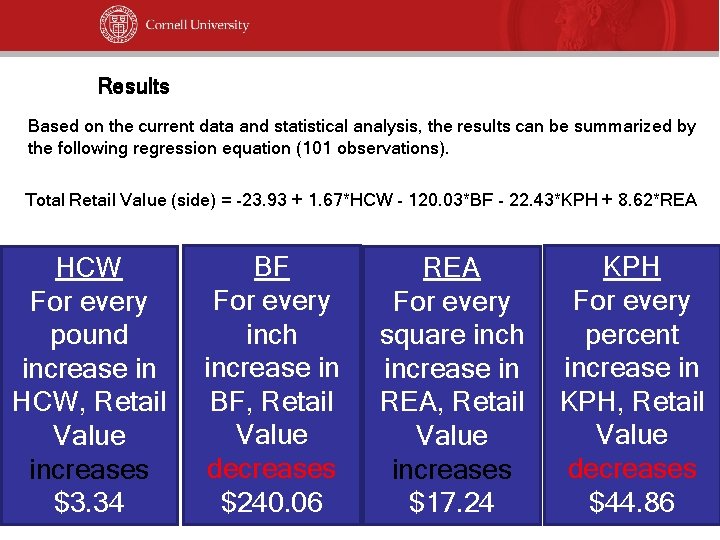 Cornell University

Results

Based on the current data and statistical analysis, the results can be summarized by the following regression equation (101 observations).

Total Retail Value (side) = -23.93 + 1.67*HCW - 120.03*BF - 22.43*KPH + 8.62*REA

HCW
For every pound increase in HCW, Retail Value increases $3.34

BF
For every inch increase in BF, Retail Value decreases $240.06

REA
For every square inch increase in REA, Retail Value increases $17.24

KPH
For every percent increase in KPH, Retail Value decreases $44.86